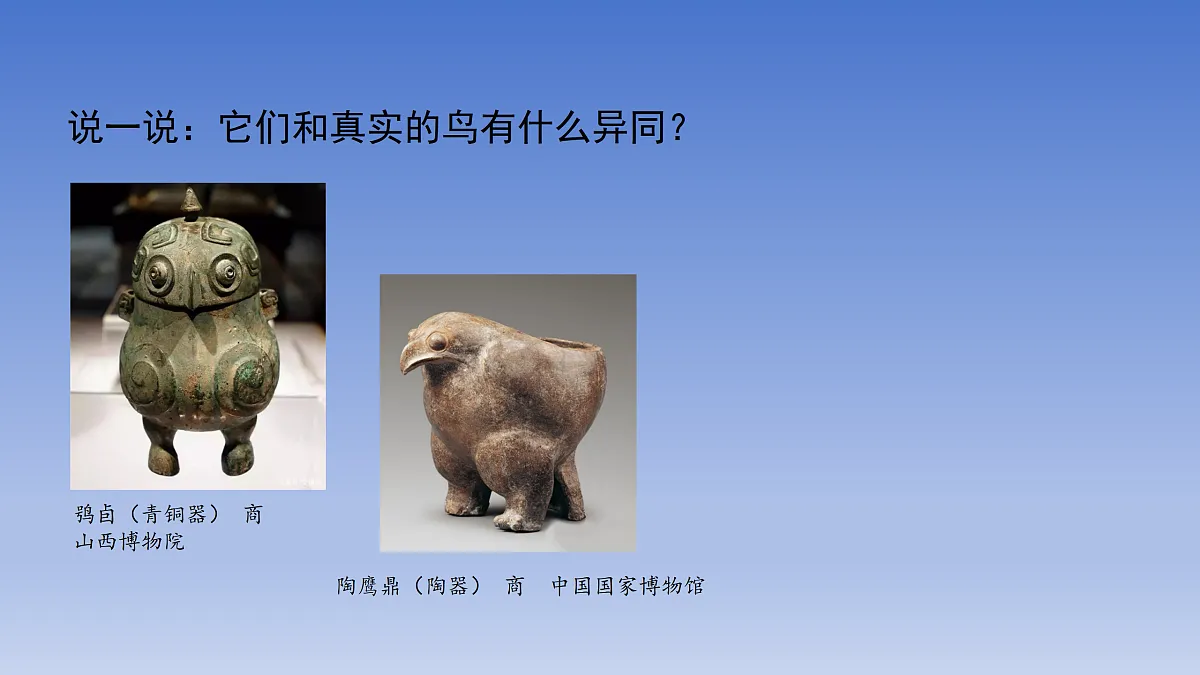 说一说：它们和真实的鸟有什么异同？

鸮卣（青铜器） 商
山西博物院

陶鹰鼎（陶器） 商 中国国家博物馆